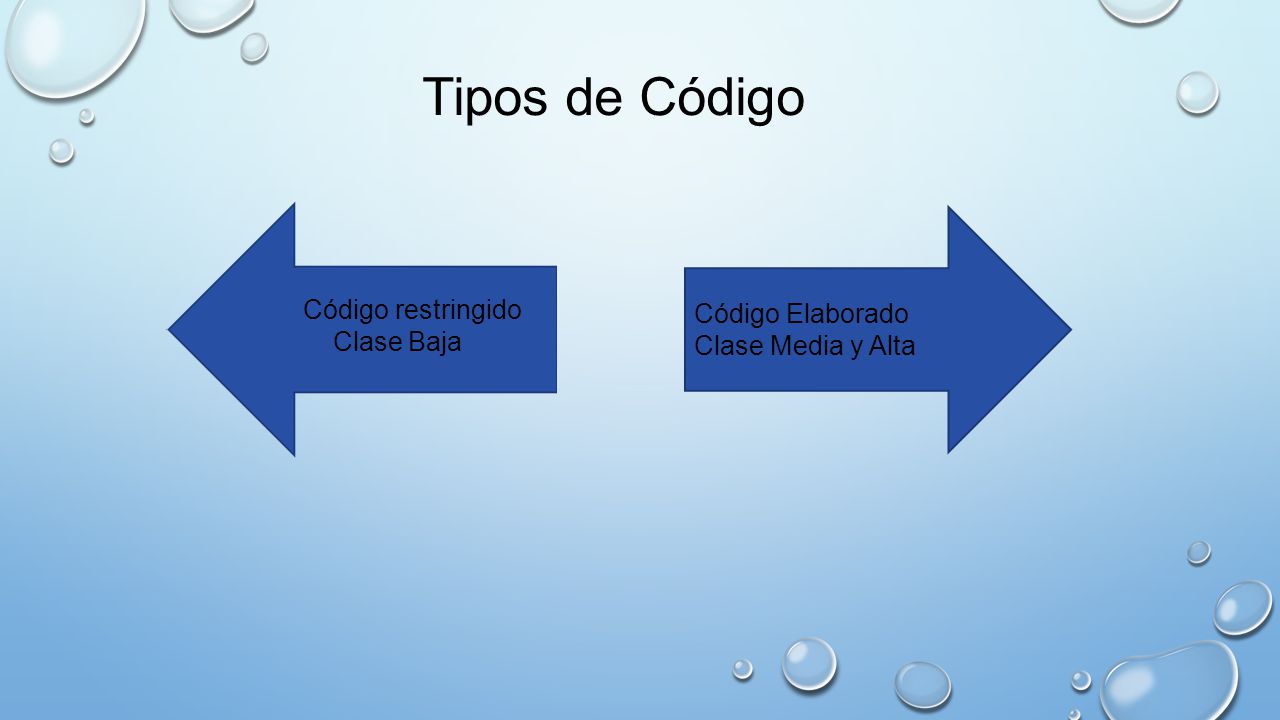 Tipos de Código

Código restringido
Clase Baja

Código Elaborado
Clase Media y Alta